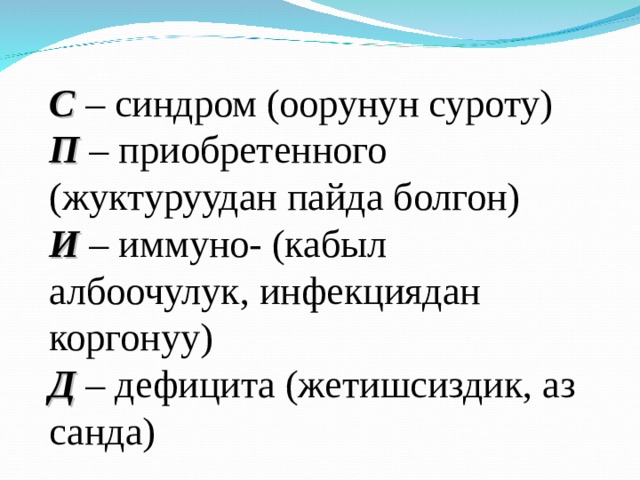 С – синдром (оорунун суроту)
П – приобретенного (жуктуруудан пайда болгон)
И – иммуно- (кабыл албоочулук, инфекциядан коргонуу)
Д – дефицита (жетишсиздик, аз санда)